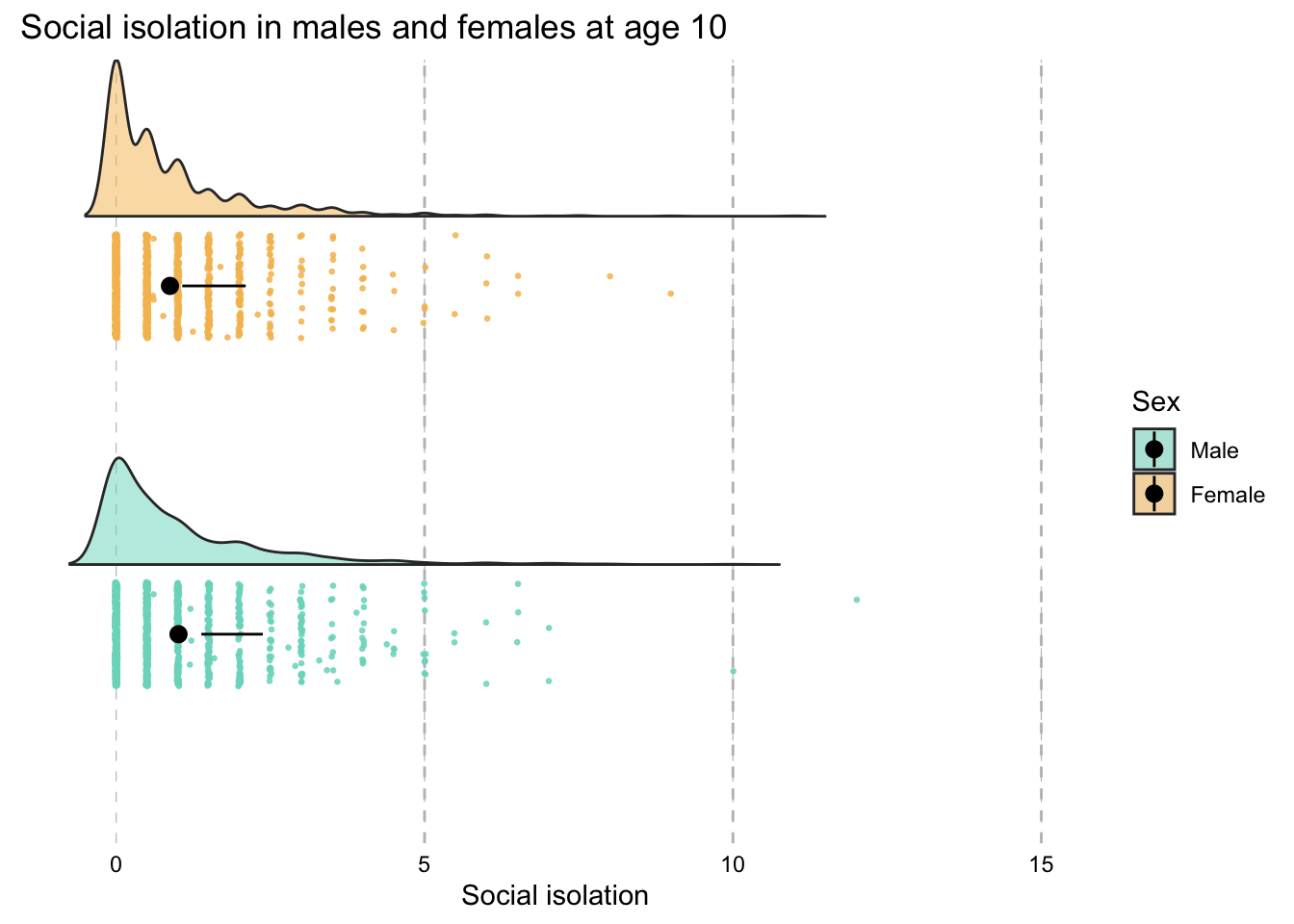 Social isolation in males and females at age 10

Sex
Male
Female

0
5
10
15
Social isolation